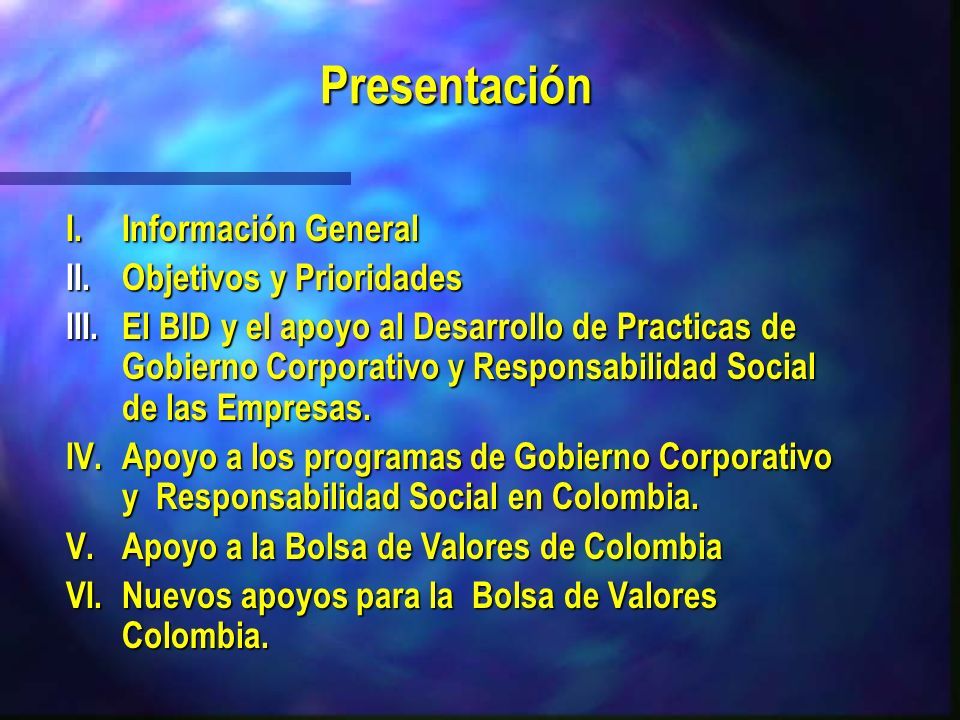 Presentación

I. Información General
II. Objetivos y Prioridades
III. El BID y el apoyo al Desarrollo de Practicas de Gobierno Corporativo y Responsabilidad Social de las Empresas.
IV. Apoyo a los programas de Gobierno Corporativo y Responsabilidad Social en Colombia.
V. Apoyo a la Bolsa de Valores de Colombia
VI. Nuevos apoyos para la Bolsa de Valores Colombia.